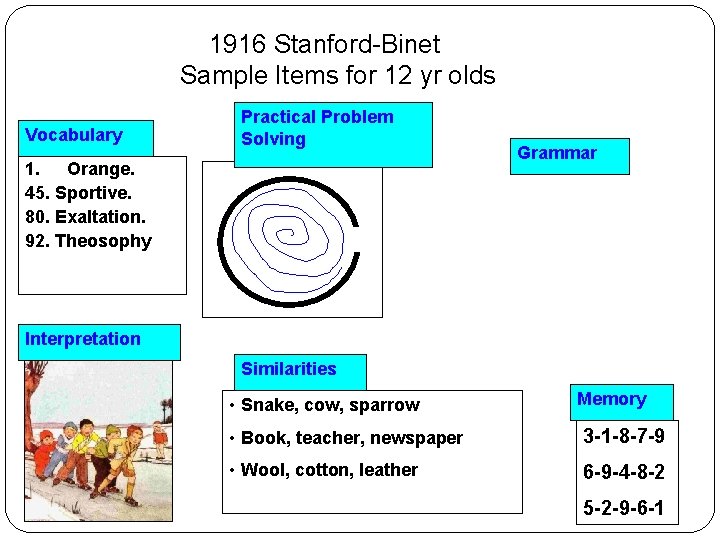 1916 Stanford-Binet
Sample Items for 12 yr olds

Vocabulary

1. Orange.
45. Sportive.
80. Exaltation.
92. Theosophy

Practical Problem Solving

Grammar

Interpretation

Similarities

• Snake, cow, sparrow
• Book, teacher, newspaper
• Wool, cotton, leather

Memory

3-1-8-7-9
6-9-4-8-2
5-2-9-6-1